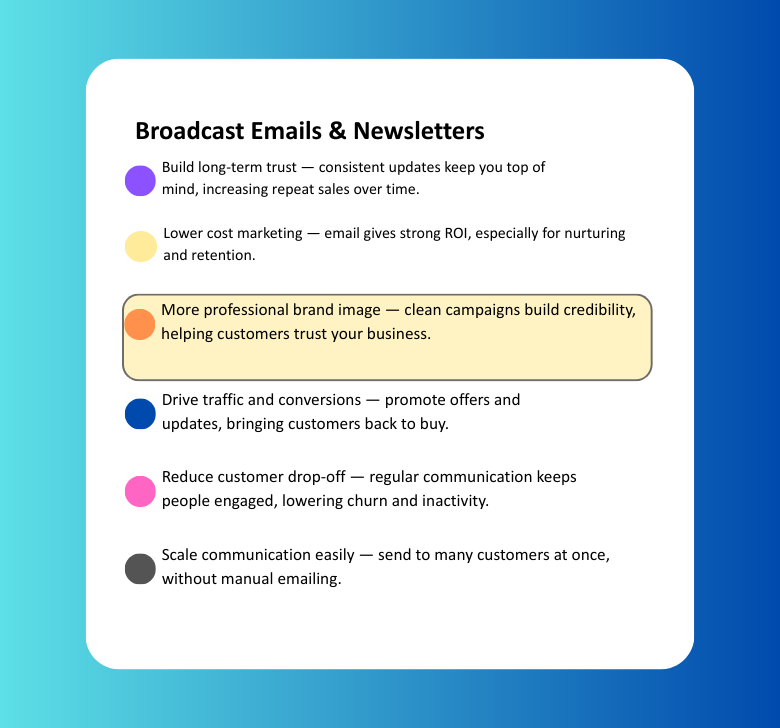 Broadcast Emails & Newsletters

Build long-term trust — consistent updates keep you top of mind, increasing repeat sales over time.

Lower cost marketing — email gives strong ROI, especially for nurturing and retention.

More professional brand image — clean campaigns build credibility, helping customers trust your business.

Drive traffic and conversions — promote offers and updates, bringing customers back to buy.

Reduce customer drop-off — regular communication keeps people engaged, lowering churn and inactivity.

Scale communication easily — send to many customers at once, without manual emailing.